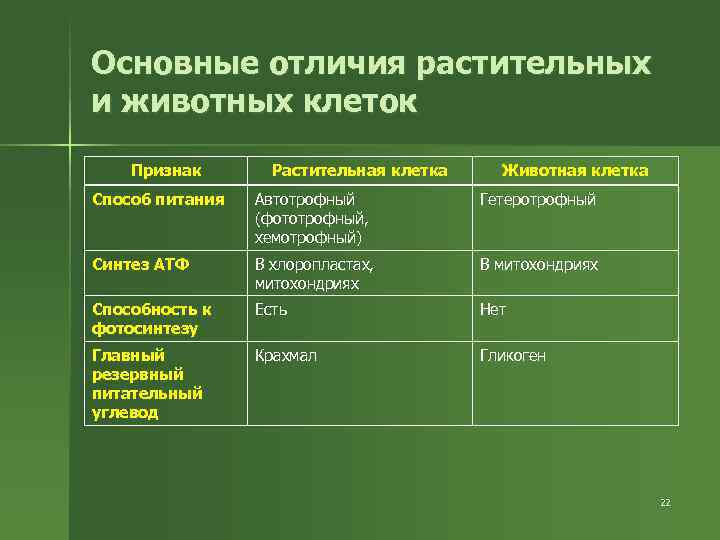 Основные отличия растительных и животных клеток

| Признак | Растительная клетка | Животная клетка |
|---|---|---|
| Способ питания | Автотрофный (фототрофный, хемотрофный) | Гетеротрофный |
| Синтез АТФ | В хлоропластах, митохондриях | В митохондриях |
| Способность к фотосинтезу | Есть | Нет |
| Главный резервный питательный углевод | Крахмал | Гликоген |

22